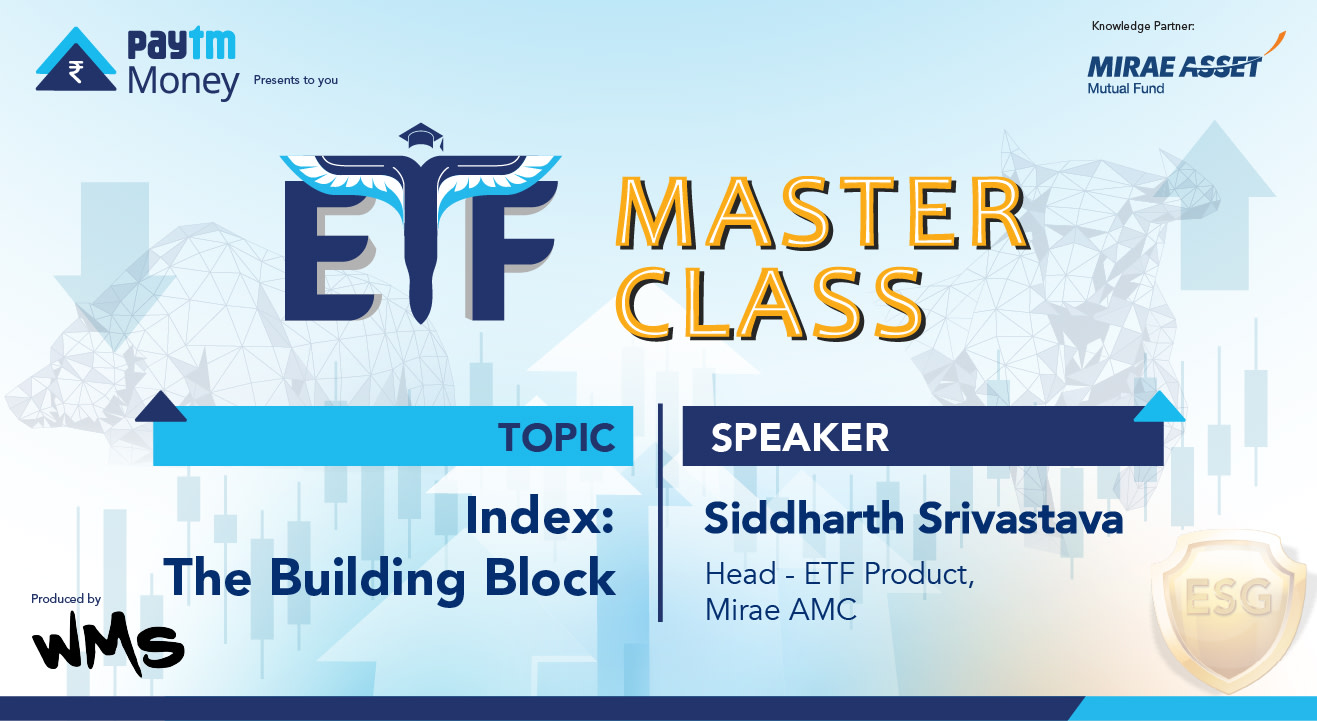 ₹ Paytm Money Presents to you

Knowledge Partner:
MIRAE ASSET
Mutual Fund

ETF MASTER CLASS

TOPIC
Index: The Building Block

SPEAKER
Siddharth Srivastava
Head - ETF Product, Mirae AMC

Produced by
WMS

ESG